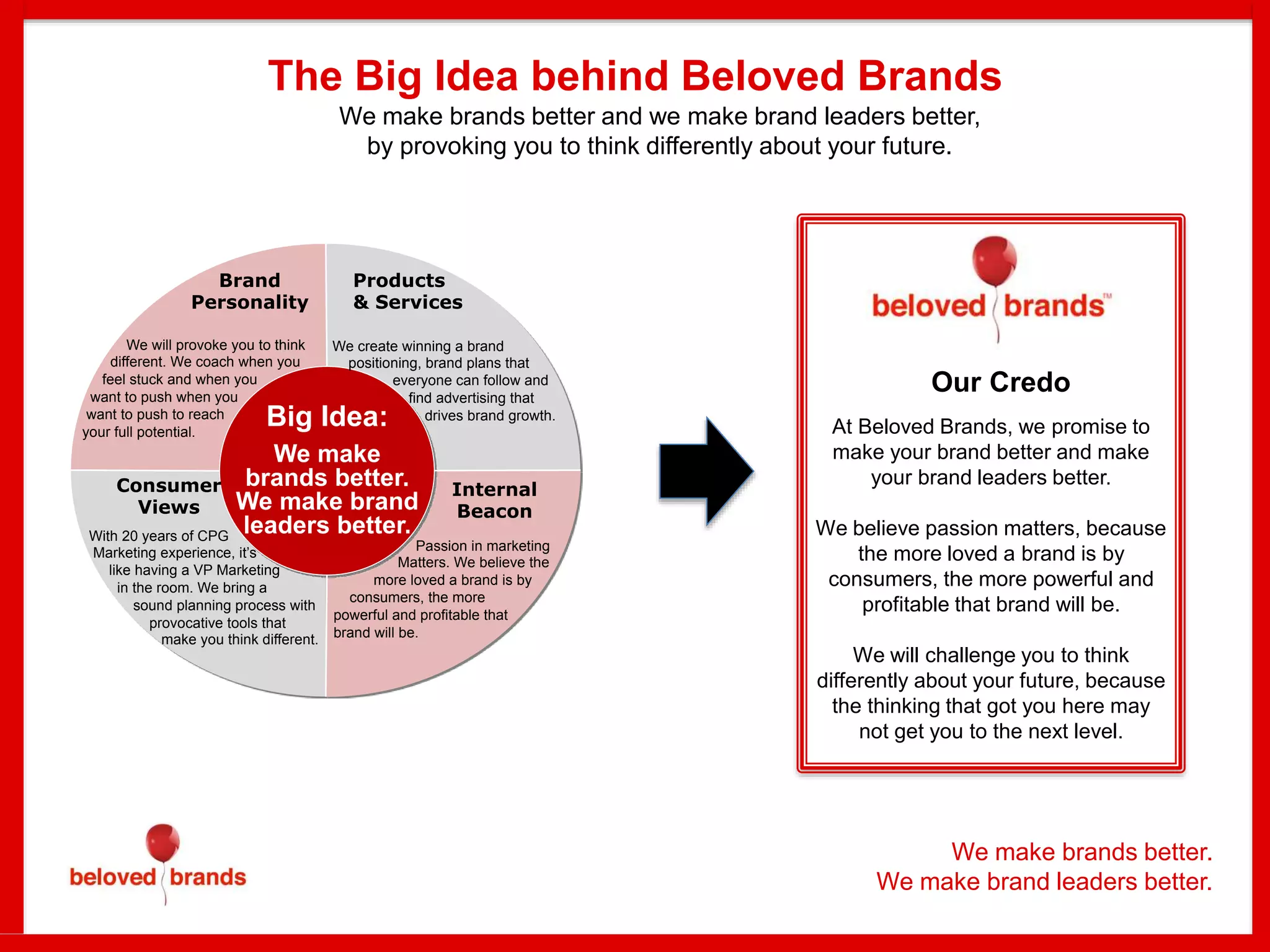 The Big Idea behind Beloved Brands

We make brands better and we make brand leaders better, by provoking you to think differently about your future.

Brand Personality

We will provoke you to think different. We coach when you feel stuck and when you want to push when you want to push to reach your full potential.

Products & Services

We create winning a brand positioning, brand plans that everyone can follow and find advertising that drives brand growth.

Big Idea:

We make brands better. We make brand leaders better.

Consumer Views

With 20 years of CPG Marketing experience, it's like having a VP Marketing in the room. We bring a sound planning process with provocative tools that make you think different.

Internal Beacon

Passion in marketing Matters. We believe the more loved a brand is by consumers, the more powerful and profitable that brand will be.

beloved brands™

Our Credo

At Beloved Brands, we promise to make your brand better and make your brand leaders better.

We believe passion matters, because the more loved a brand is by consumers, the more powerful and profitable that brand will be.

We will challenge you to think differently about your future, because the thinking that got you here may not get you to the next level.

beloved brands

We make brands better.
We make brand leaders better.